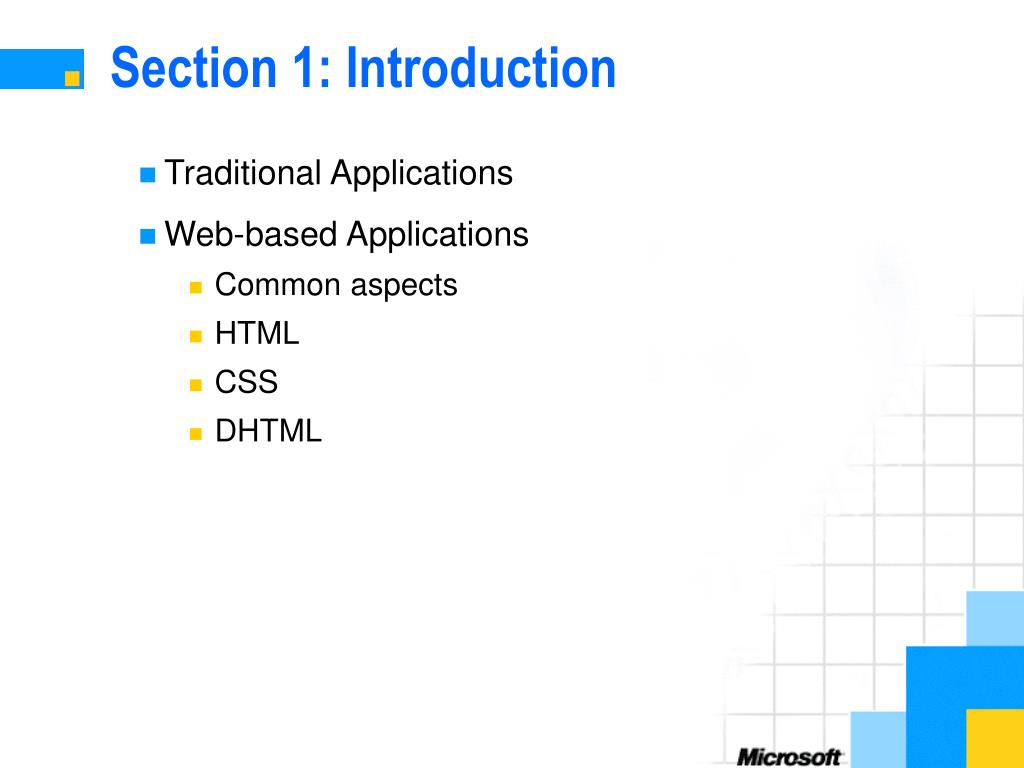 Section 1: Introduction

Traditional Applications

Web-based Applications

Common aspects

HTML

CSS

DHTML

Microsoft